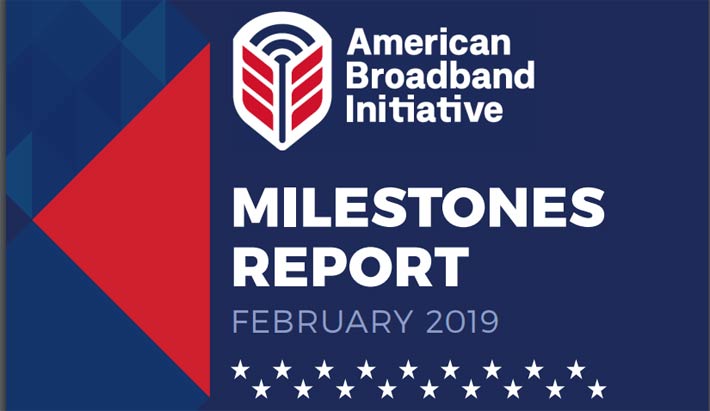 American Broadband Initiative

MILESTONES REPORT

FEBRUARY 2019